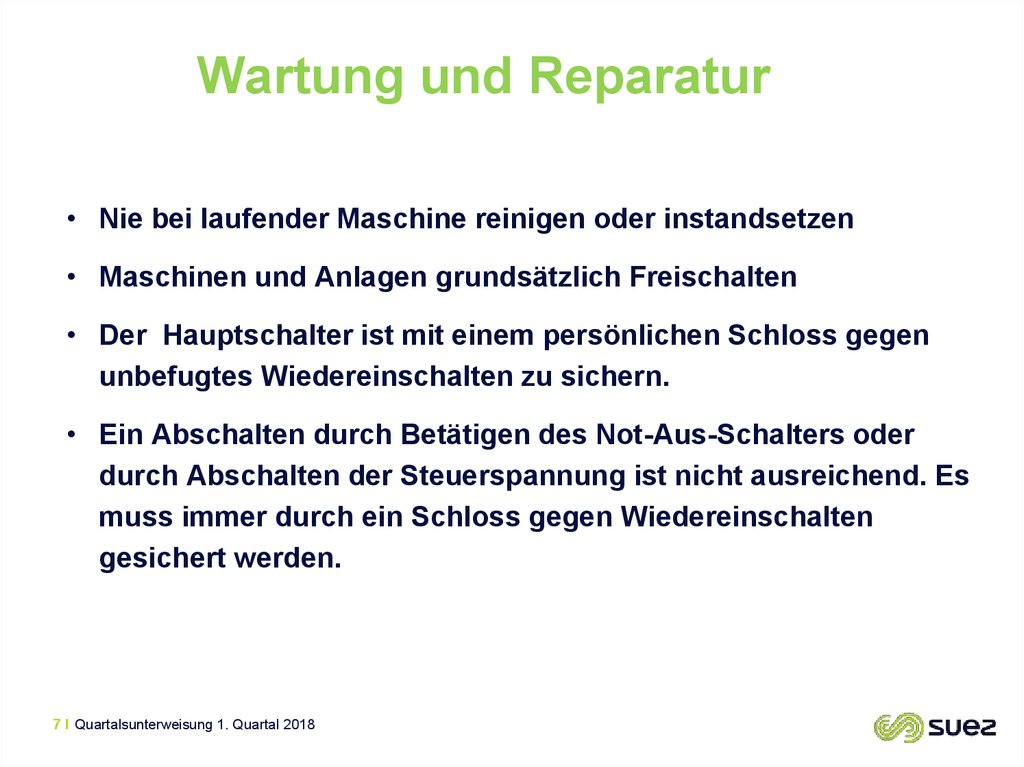 Wartung und Reparatur

• Nie bei laufender Maschine reinigen oder instandsetzen

• Maschinen und Anlagen grundsätzlich Freischalten

• Der Hauptschalter ist mit einem persönlichen Schloss gegen unbefugtes Wiedereinschalten zu sichern.

• Ein Abschalten durch Betätigen des Not-Aus-Schalters oder durch Abschalten der Steuerspannung ist nicht ausreichend. Es muss immer durch ein Schloss gegen Wiedereinschalten gesichert werden.

7 I Quartalsunterweisung 1. Quartal 2018

suez